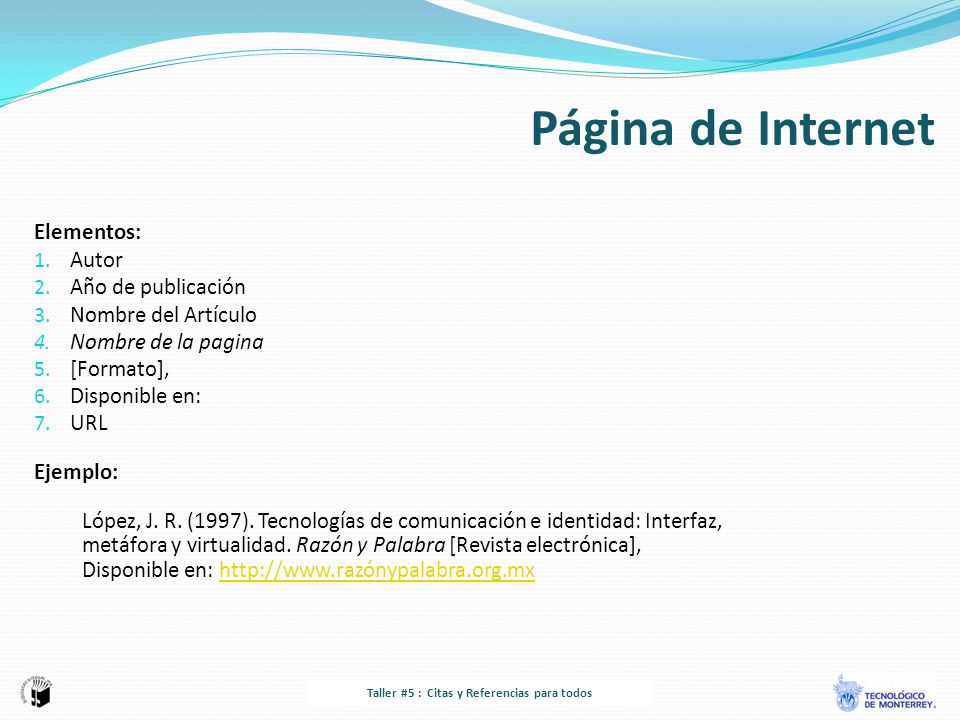 Página de Internet

Elementos:
1. Autor
2. Año de publicación
3. Nombre del Artículo
4. Nombre de la pagina
5. [Formato],
6. Disponible en:
7. URL

Ejemplo:

López, J. R. (1997). Tecnologías de comunicación e identidad: Interfaz, metáfora y virtualidad. Razón y Palabra [Revista electrónica], Disponible en: http://www.razónypalabra.org.mx

Taller #5 : Citas y Referencias para todos

TECNOLÓGICO DE MONTERREY.